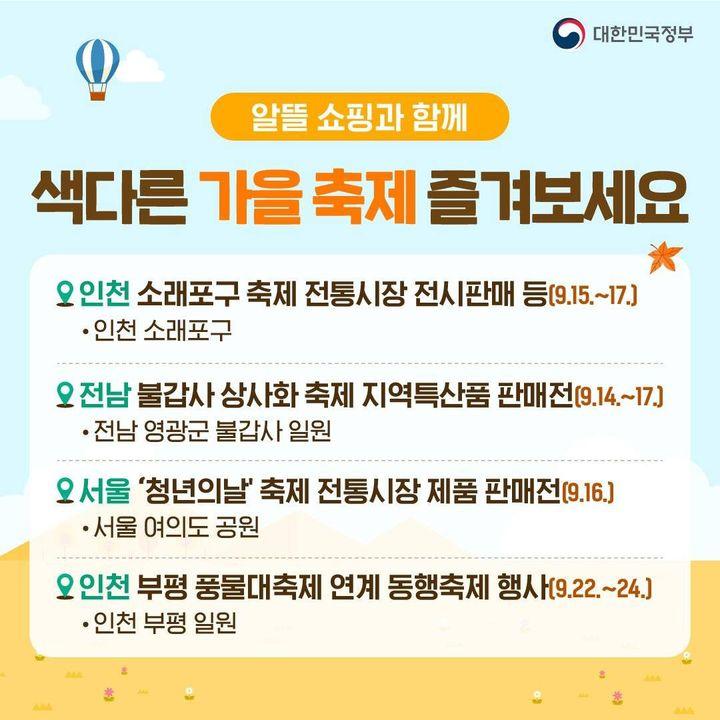 대한민국정부

알뜰 쇼핑과 함께

색다른 가을 축제 즐겨보세요

인천 소래포구 축제 전통시장 전시판매 등(9.15.~17.)
• 인천 소래포구

전남 불갑사 상사화 축제 지역특산품 판매전(9.14.~17.)
• 전남 영광군 불갑사 일원

서울 '청년의날' 축제 전통시장 제품 판매전(9.16.)
• 서울 여의도 공원

인천 부평 풍물대축제 연계 동행축제 행사(9.22.~24.)
• 인천 부평 일원